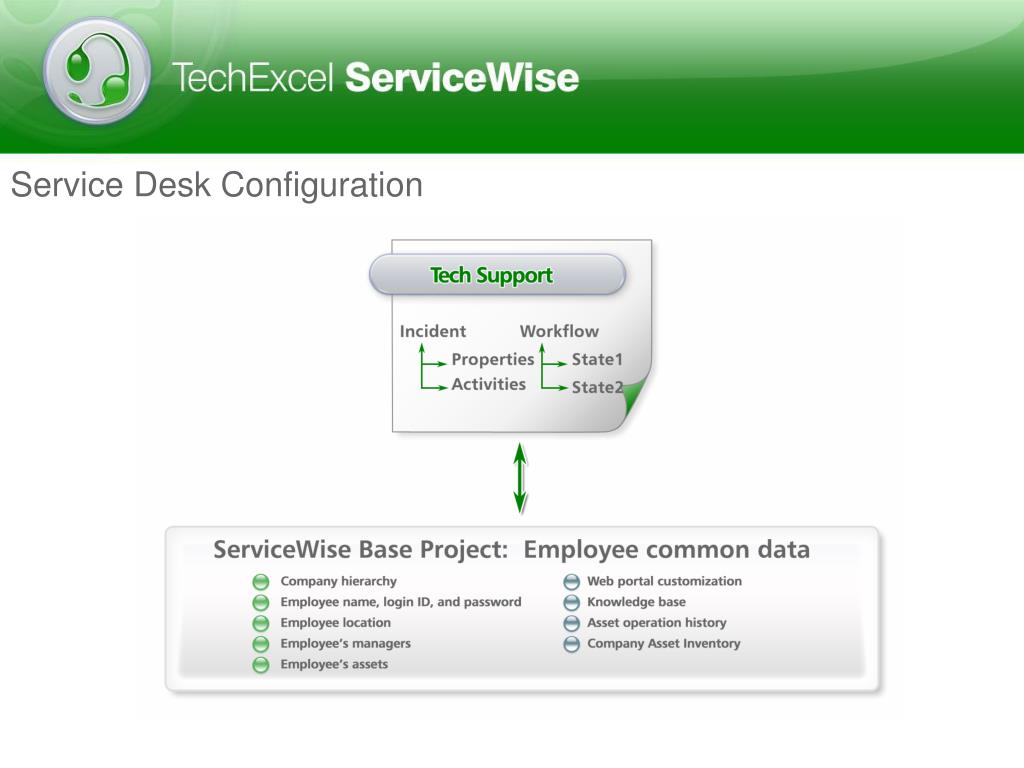 TechExcel ServiceWise

Service Desk Configuration

Tech Support

Incident
Properties
Activities

Workflow
State1
State2

ServiceWise Base Project: Employee common data

Company hierarchy
Employee name, login ID, and password
Employee location
Employee's managers
Employee's assets

Web portal customization
Knowledge base
Asset operation history
Company Asset Inventory